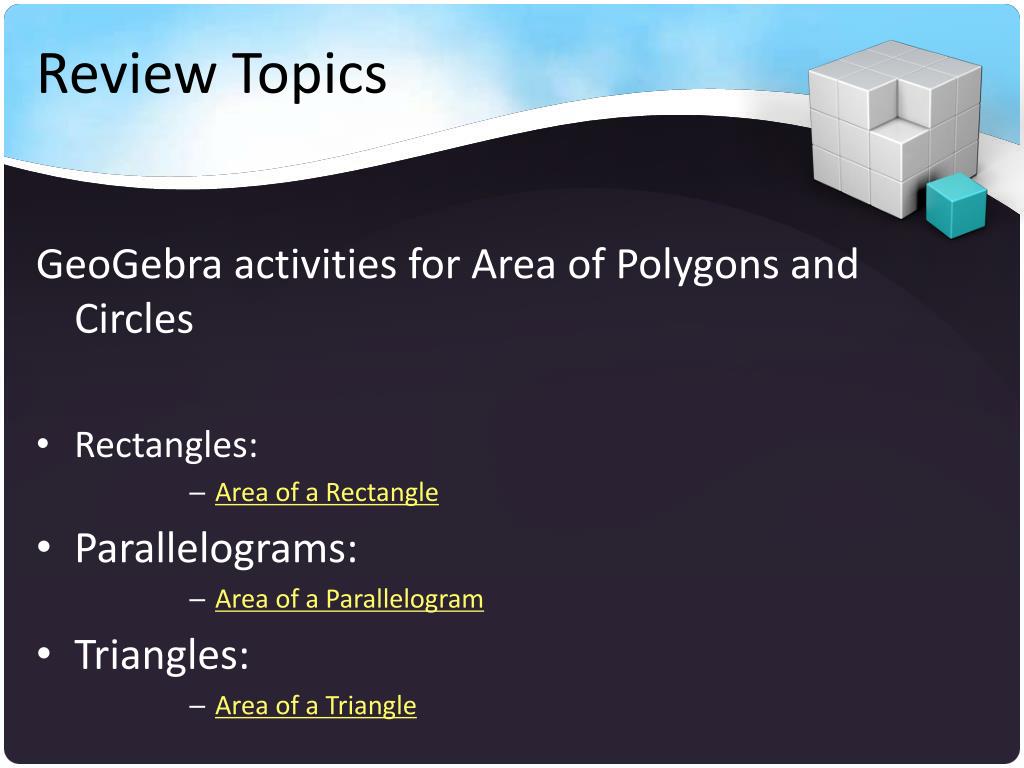 Review Topics

GeoGebra activities for Area of Polygons and Circles

• Rectangles:
– Area of a Rectangle
• Parallelograms:
– Area of a Parallelogram
• Triangles:
– Area of a Triangle